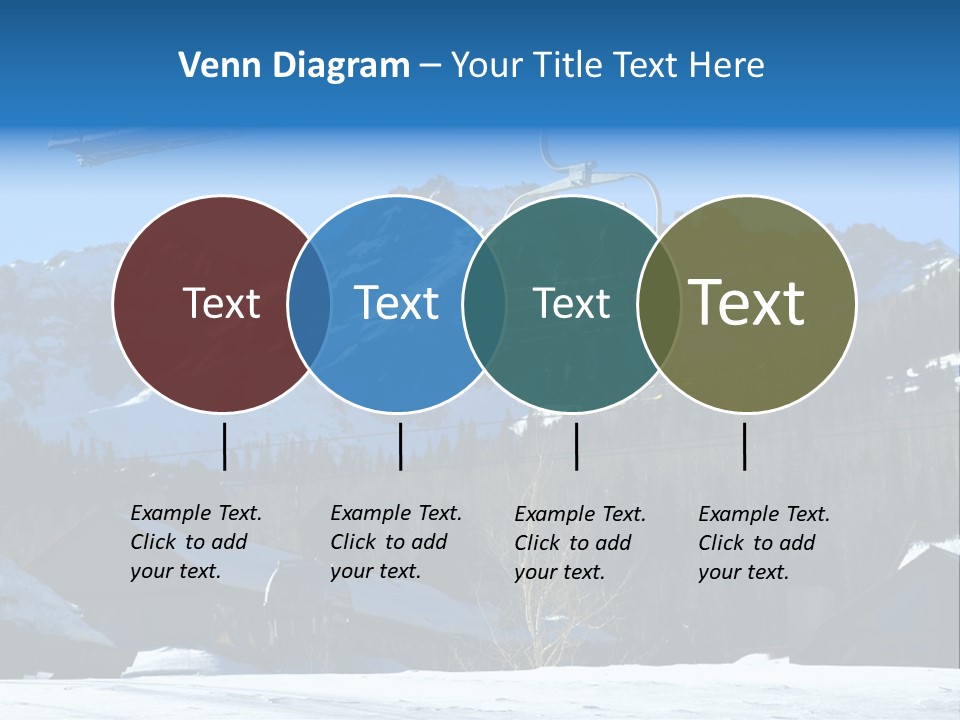 Venn Diagram – Your Title Text Here

Text

Text

Text

Text

Example Text. Click to add your text.

Example Text. Click to add your text.

Example Text. Click to add your text.

Example Text. Click to add your text.